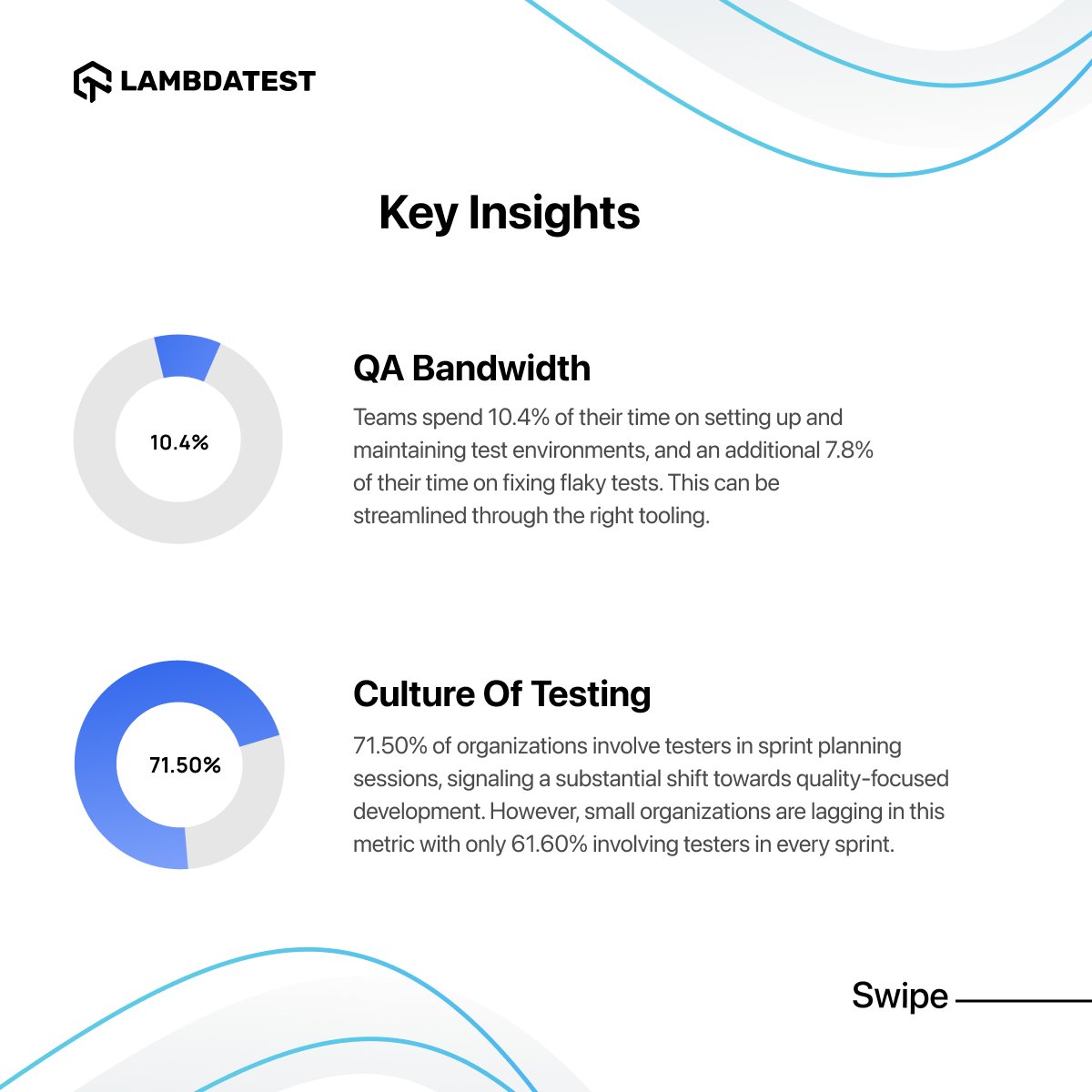 LAMBDATEST

Key Insights

10.4%

QA Bandwidth

Teams spend 10.4% of their time on setting up and maintaining test environments, and an additional 7.8% of their time on fixing flaky tests. This can be streamlined through the right tooling.

71.50%

Culture Of Testing

71.50% of organizations involve testers in sprint planning sessions, signaling a substantial shift towards quality-focused development. However, small organizations are lagging in this metric with only 61.60% involving testers in every sprint.

Swipe